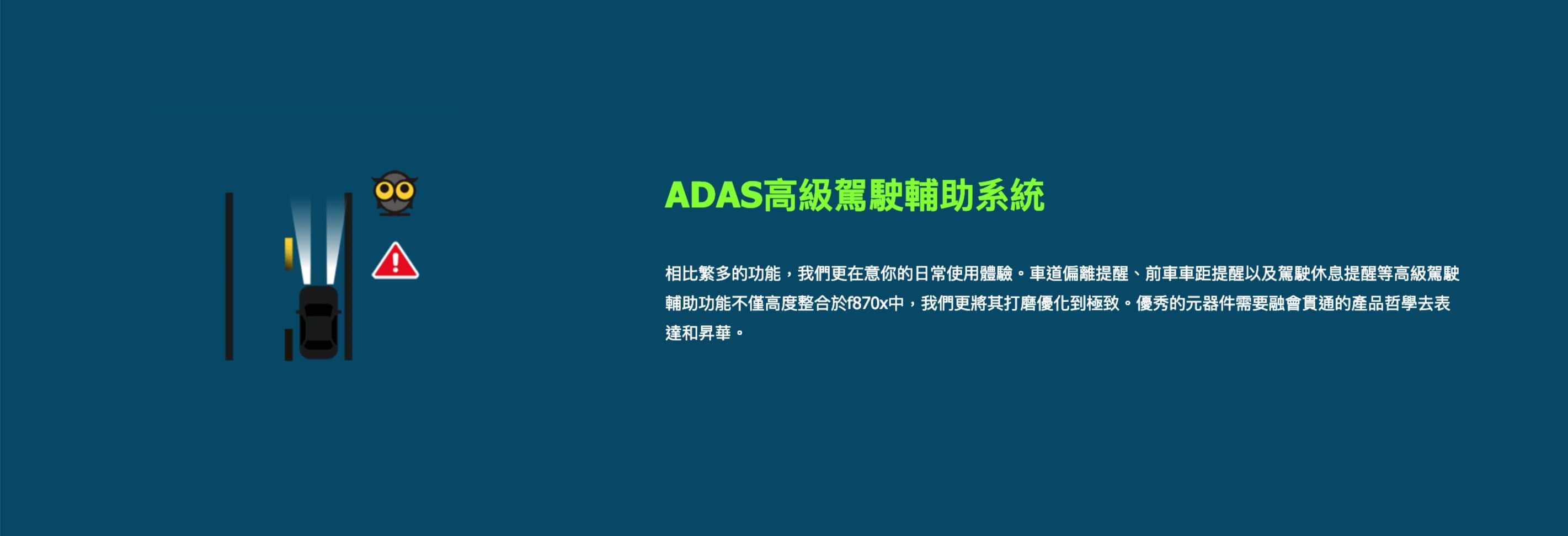 ADAS高級駕駛輔助系統

相比繁多的功能，我們更在意你的日常使用體驗。車道偏離提醒、前車車距提醒以及駕駛休息提醒等高級駕駛輔助功能不僅高度整合於f870x中，我們更將其打磨優化到極致。優秀的元器件需要融會貫通的產品哲學去表達和昇華。